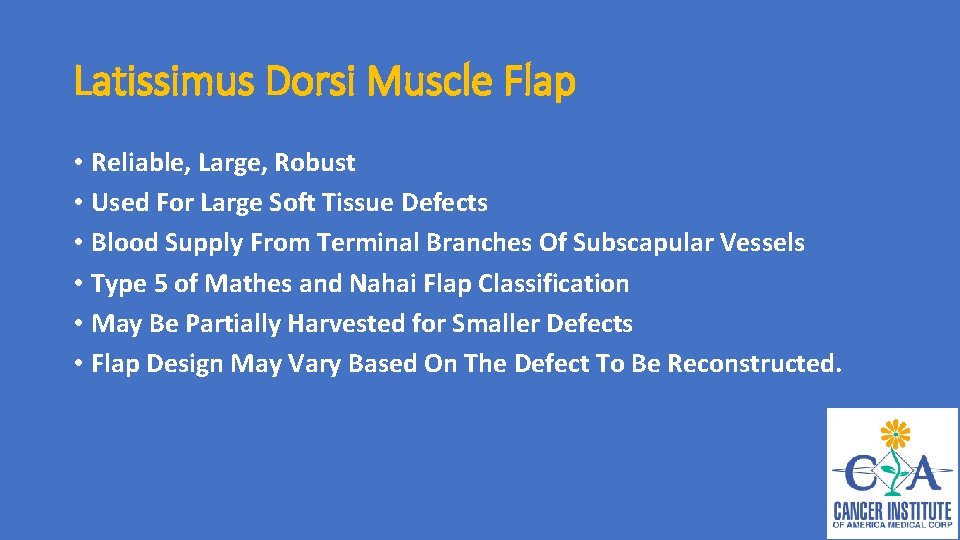 Latissimus Dorsi Muscle Flap

• Reliable, Large, Robust
• Used For Large Soft Tissue Defects
• Blood Supply From Terminal Branches Of Subscapular Vessels
• Type 5 of Mathes and Nahai Flap Classification
• May Be Partially Harvested for Smaller Defects
• Flap Design May Vary Based On The Defect To Be Reconstructed.

CIA
CANCER INSTITUTE
OF AMERICA MEDICAL CORP